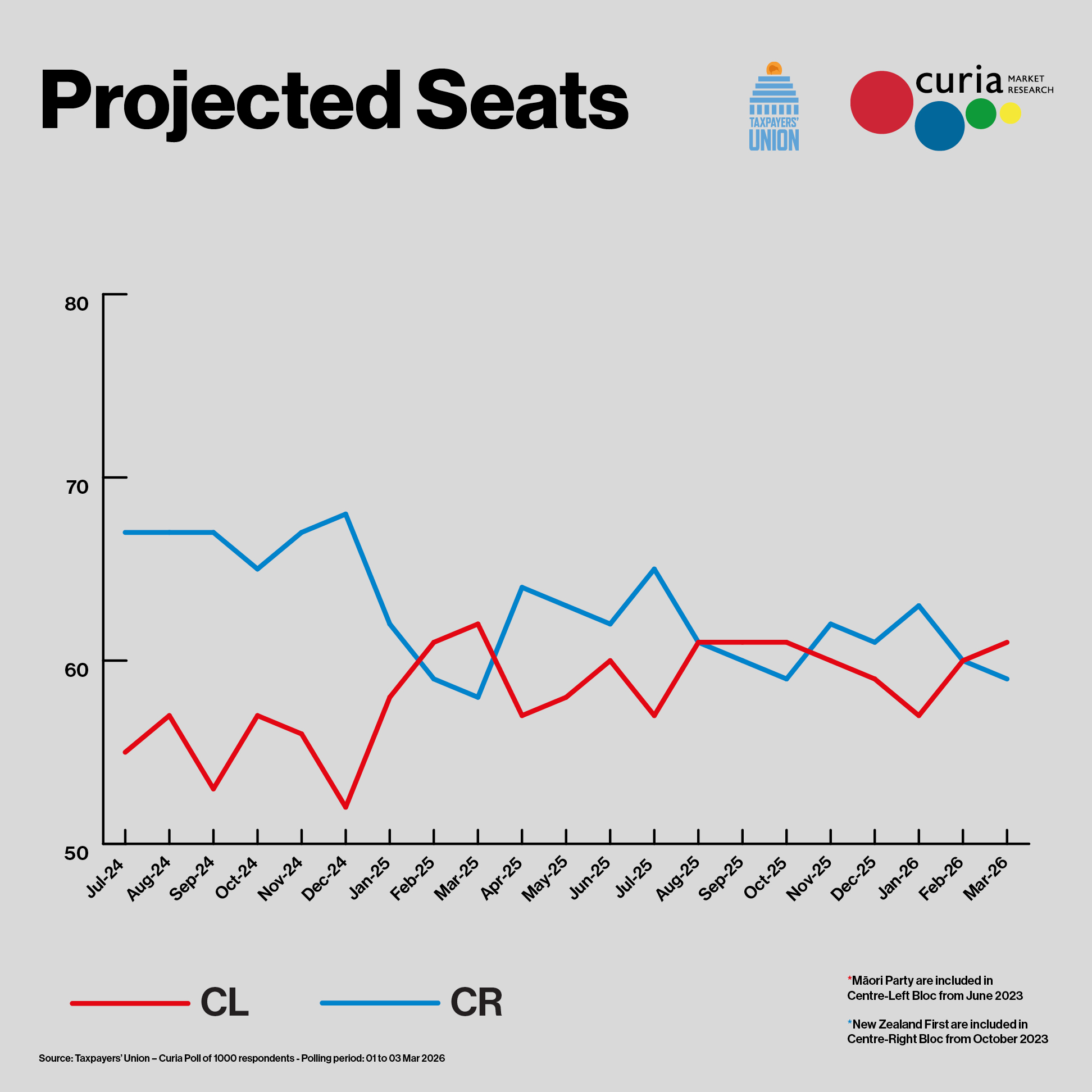 Projected Seats

TAXPAYERS' UNION

curia MARKET RESEARCH

80
70
60
50

Jul-24
Aug-24
Sep-24
Oct-24
Nov-24
Dec-24
Jan-25
Feb-25
Mar-25
Apr-25
May-25
Jun-25
Jul-25
Aug-25
Sep-25
Oct-25
Nov-25
Dec-25
Jan-26
Feb-26
Mar-26

CL
CR

*Māori Party are included in Centre-Left Bloc from June 2023

*New Zealand First are included in Centre-Right Bloc from October 2023

Source: Taxpayers' Union – Curia Poll of 1000 respondents - Polling period: 01 to 03 Mar 2026